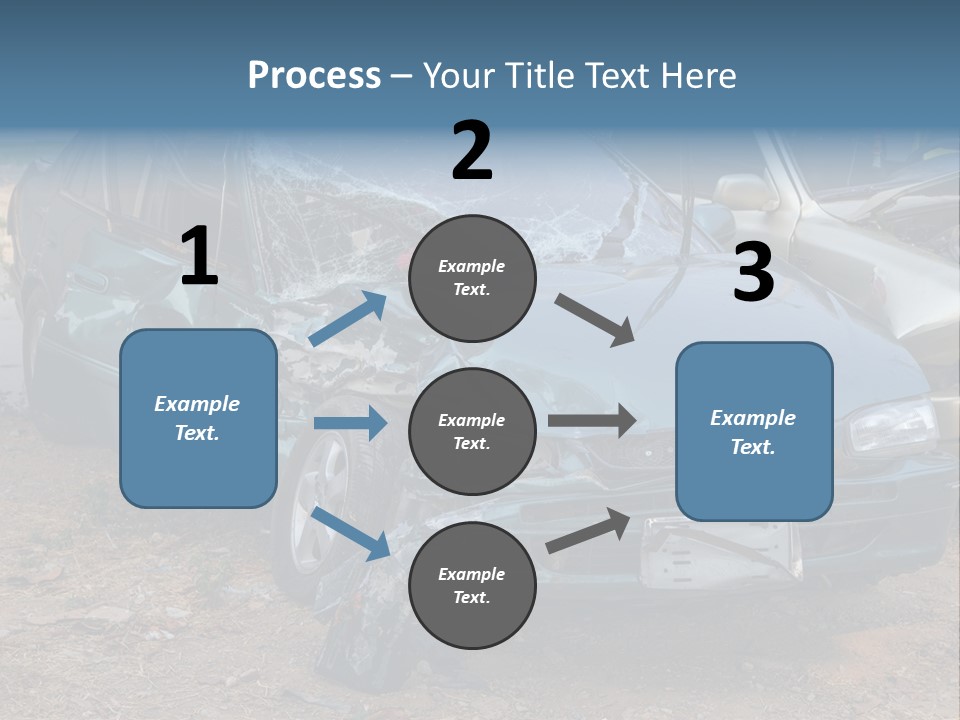 Process – Your Title Text Here

1

Example Text.

2

Example Text.

Example Text.

Example Text.

3

Example Text.